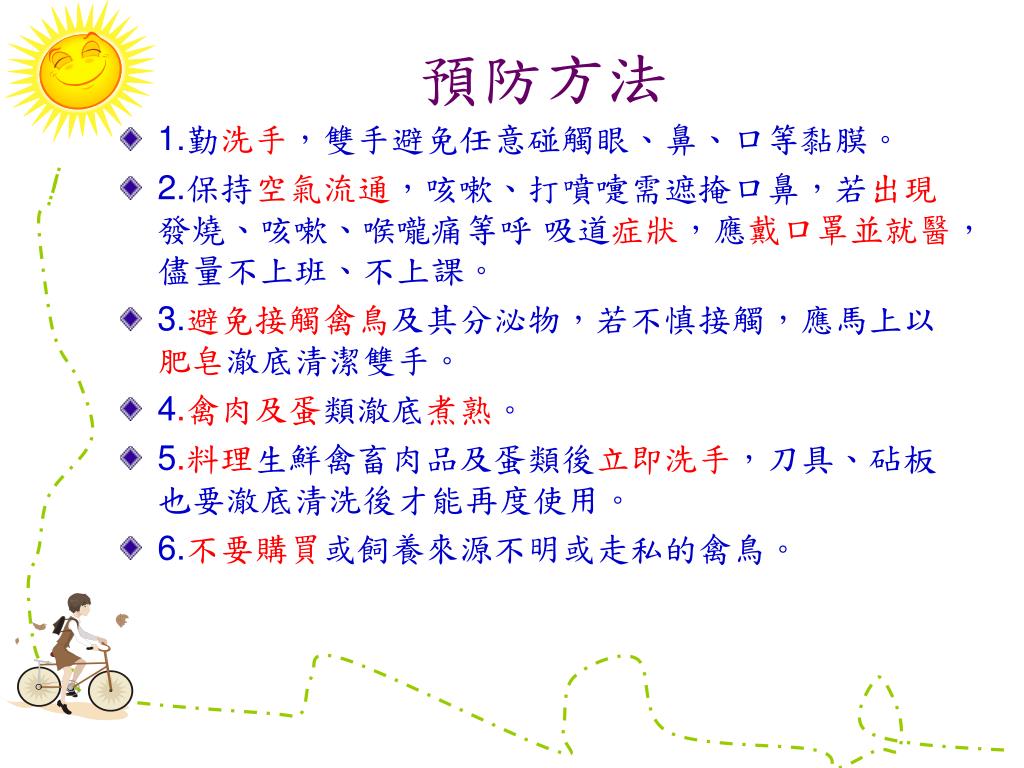 預防方法

1.勤洗手，雙手避免任意碰觸眼、鼻、口等黏膜。

2.保持空氣流通，咳嗽、打噴嚏需遮掩口鼻，若出現發燒、咳嗽、喉嚨痛等呼 吸道症狀，應戴口罩並就醫，儘量不上班、不上課。

3.避免接觸禽鳥及其分泌物，若不慎接觸，應馬上以肥皂澈底清潔雙手。

4.禽肉及蛋類澈底煮熟。

5.料理生鮮禽畜肉品及蛋類後立即洗手，刀具、砧板也要澈底清洗後才能再度使用。

6.不要購買或飼養來源不明或走私的禽鳥。